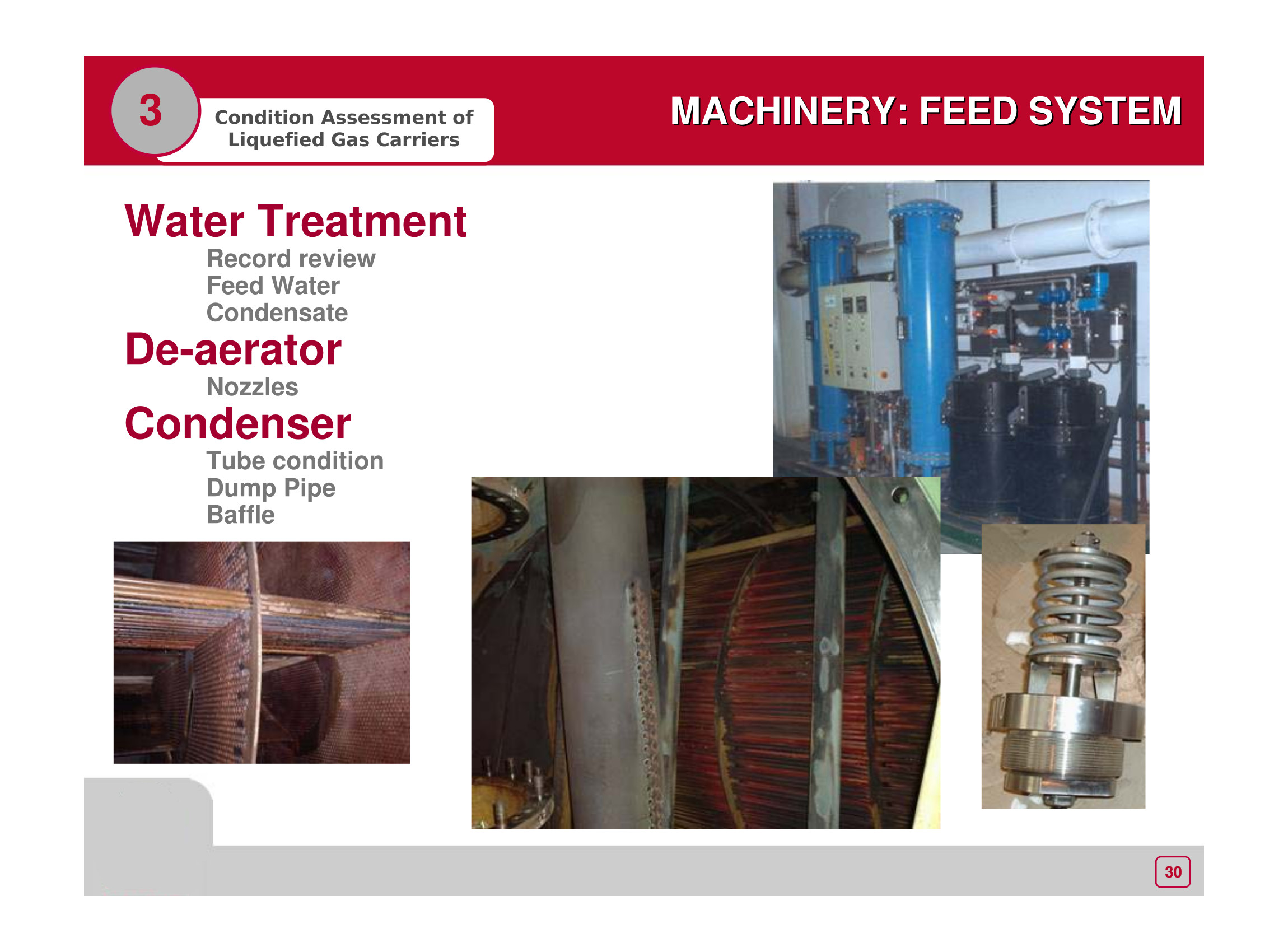 3

Condition Assessment of Liquefied Gas Carriers

MACHINERY: FEED SYSTEM

Water Treatment

Record review
Feed Water
Condensate

De-aerator

Nozzles

Condenser

Tube condition
Dump Pipe
Baffle

30